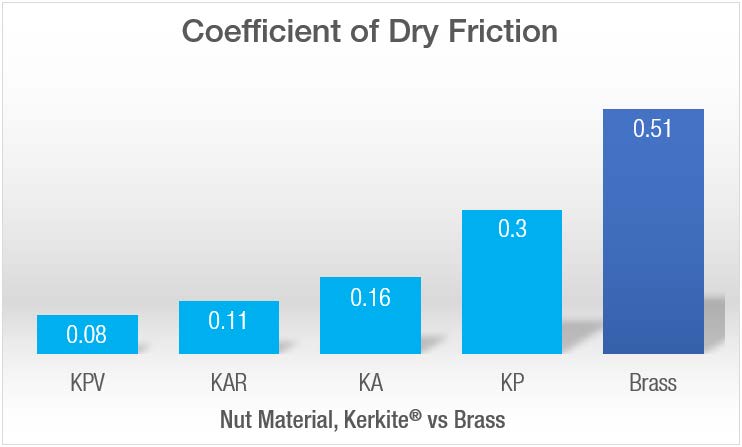 Coefficient of Dry Friction

0.08
0.11
0.16
0.3
0.51

KPV
KAR
KA
KP
Brass

Nut Material, Kerkite® vs Brass